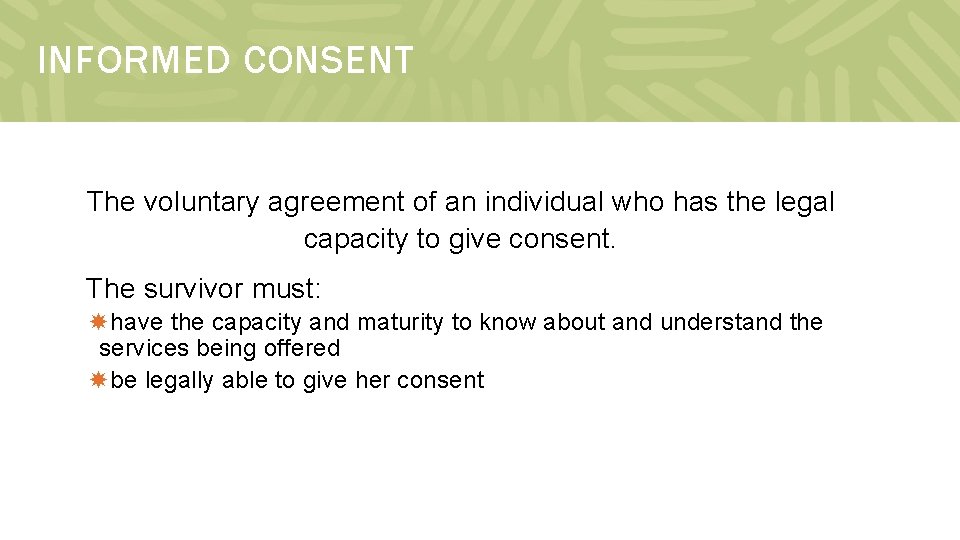 INFORMED CONSENT

The voluntary agreement of an individual who has the legal capacity to give consent.

The survivor must:

have the capacity and maturity to know about and understand the services being offered

be legally able to give her consent